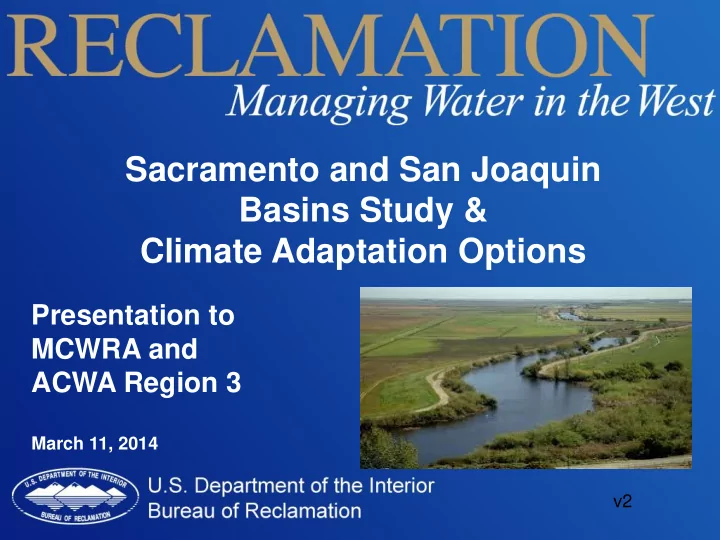 RECLAMATION
Managing Water in the West

Sacramento and San Joaquin Basins Study & Climate Adaptation Options

Presentation to MCWRA and ACWA Region 3

March 11, 2014

U.S. DEPARTMENT OF THE INTERIOR
BUREAU OF RECLAMATION

U.S. Department of the Interior
Bureau of Reclamation

v2